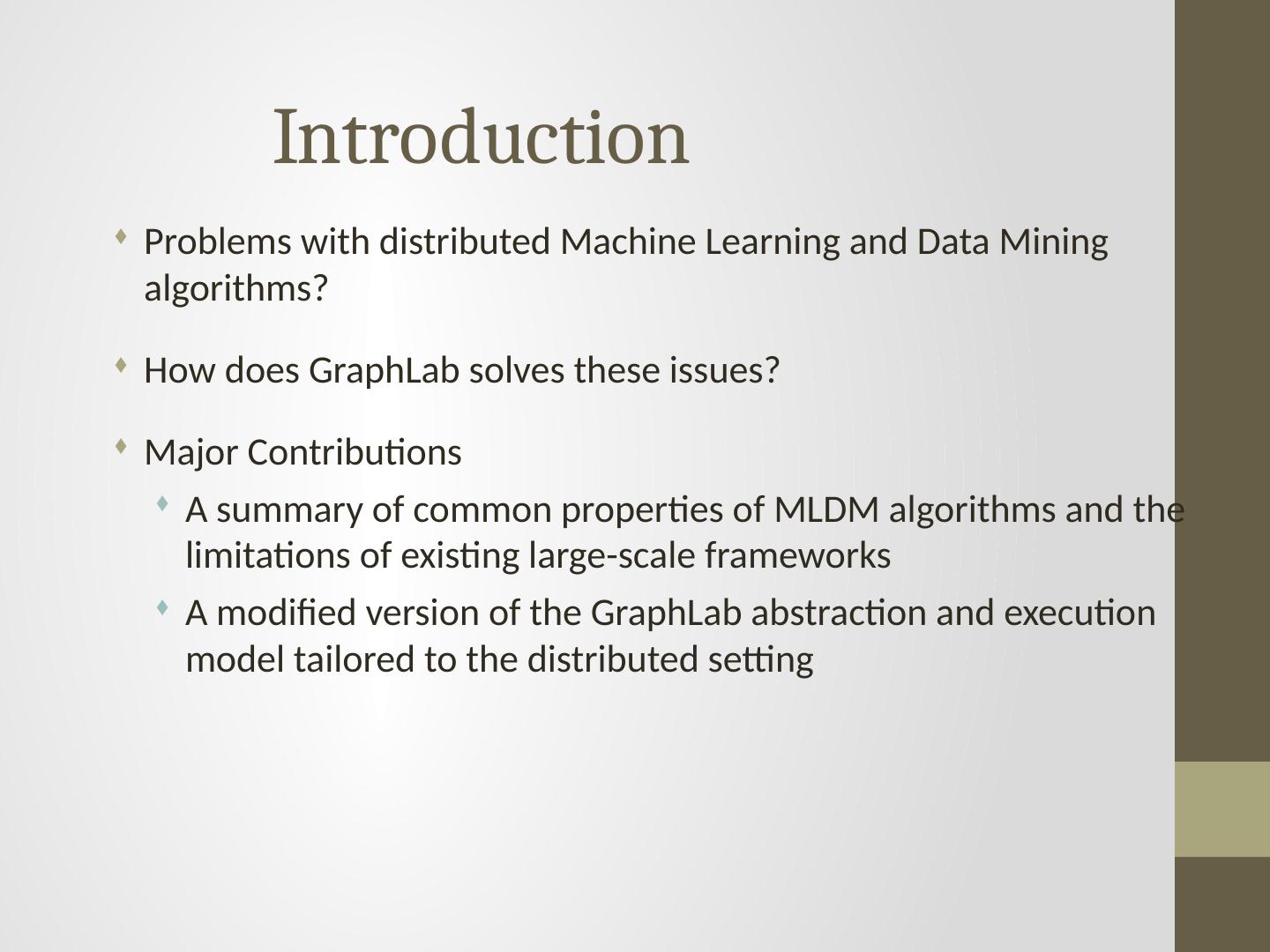 Introduction

Problems with distributed Machine Learning and Data Mining algorithms?

How does GraphLab solves these issues?

Major Contributions

A summary of common properties of MLDM algorithms and the limitations of existing large-scale frameworks

A modified version of the GraphLab abstraction and execution model tailored to the distributed setting